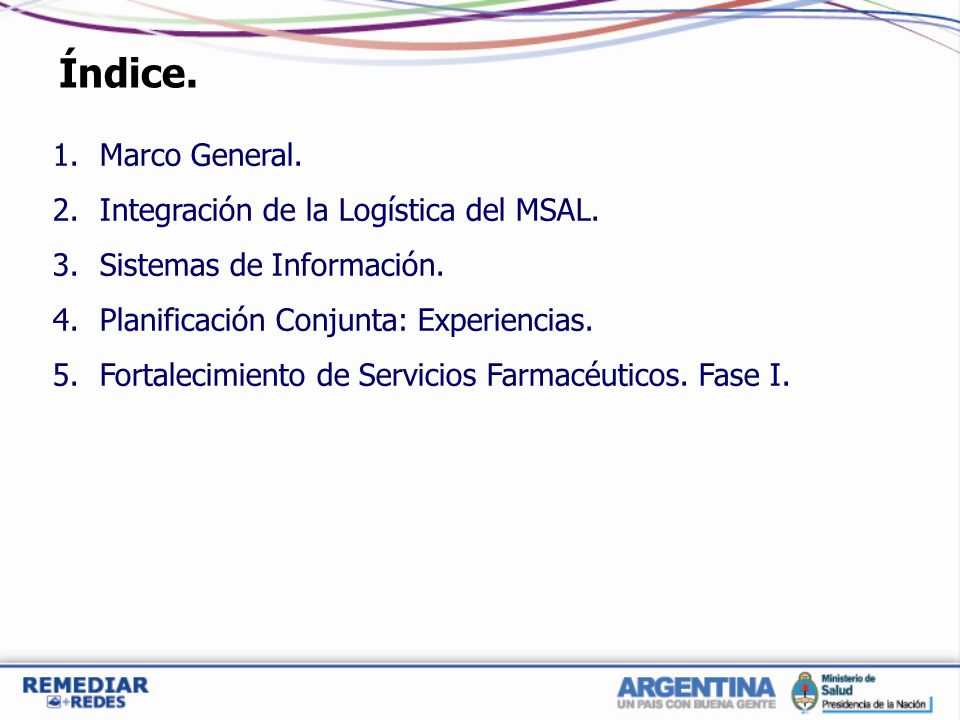 Índice.

1. Marco General.
2. Integración de la Logística del MSAL.
3. Sistemas de Información.
4. Planificación Conjunta: Experiencias.
5. Fortalecimiento de Servicios Farmacéuticos. Fase I.

REMEDIAR +REDES

ARGENTINA
UN PAIS CON BUENA GENTE

Ministerio de Salud
Presidencia de la Nación